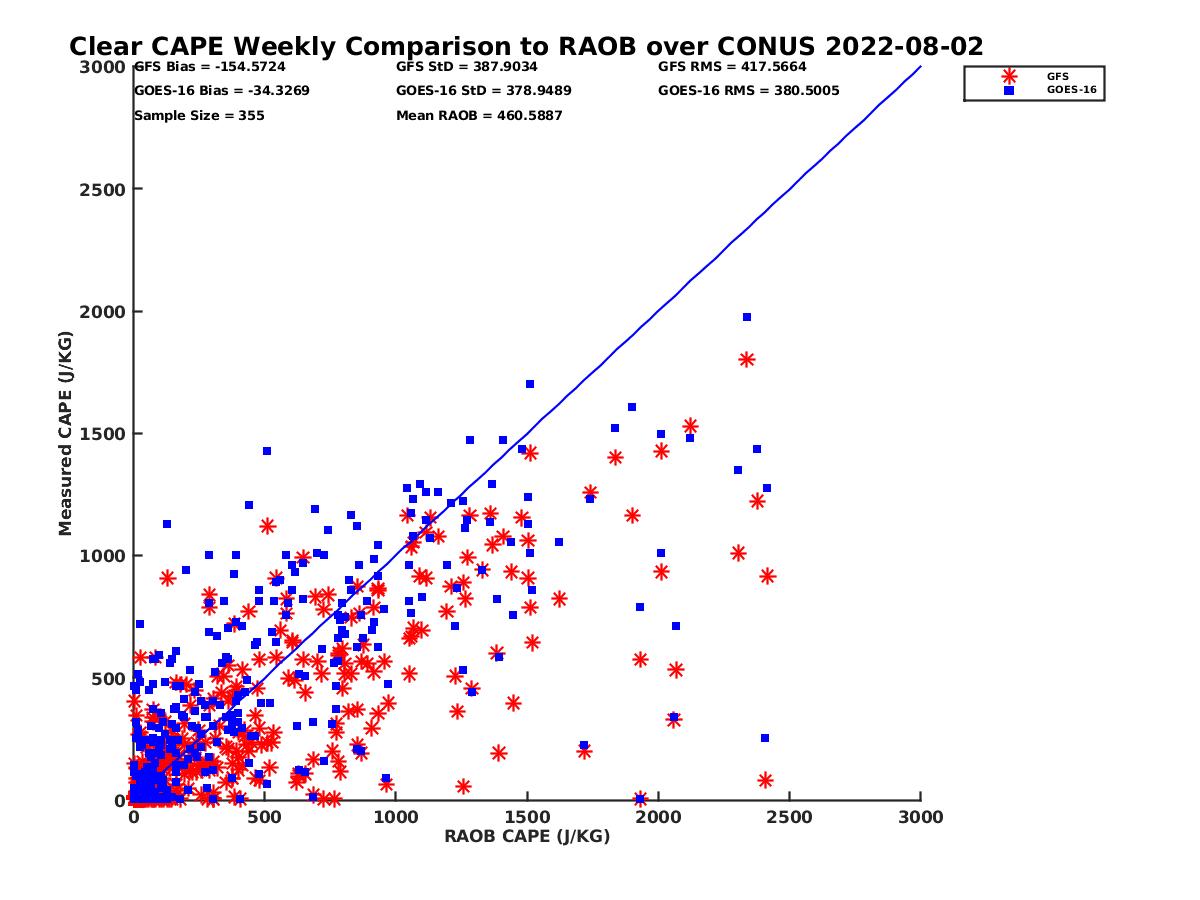 Clear CAPE Weekly Comparison to RAOB over CONUS 2022-08-02

GFS Bias = -154.5724
GOES-16 Bias = -34.3269
Sample Size = 355

GFS StD = 387.9034
GOES-16 StD = 378.9489
Mean RAOB = 460.5887

GFS RMS = 417.5664
GOES-16 RMS = 380.5005

GFS
GOES-16

Measured CAPE (J/KG)

3000
2500
2000
1500
1000
500
0

0
500
1000
1500
2000
2500
3000

RAOB CAPE (J/KG)